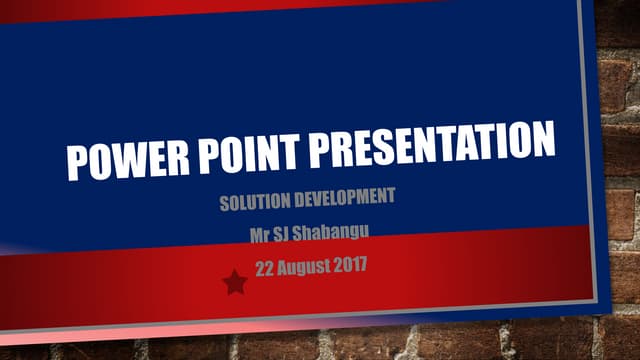 POWER POINT PRESENTATION

SOLUTION DEVELOPMENT

Mr SJ Shabangu

22 August 2017